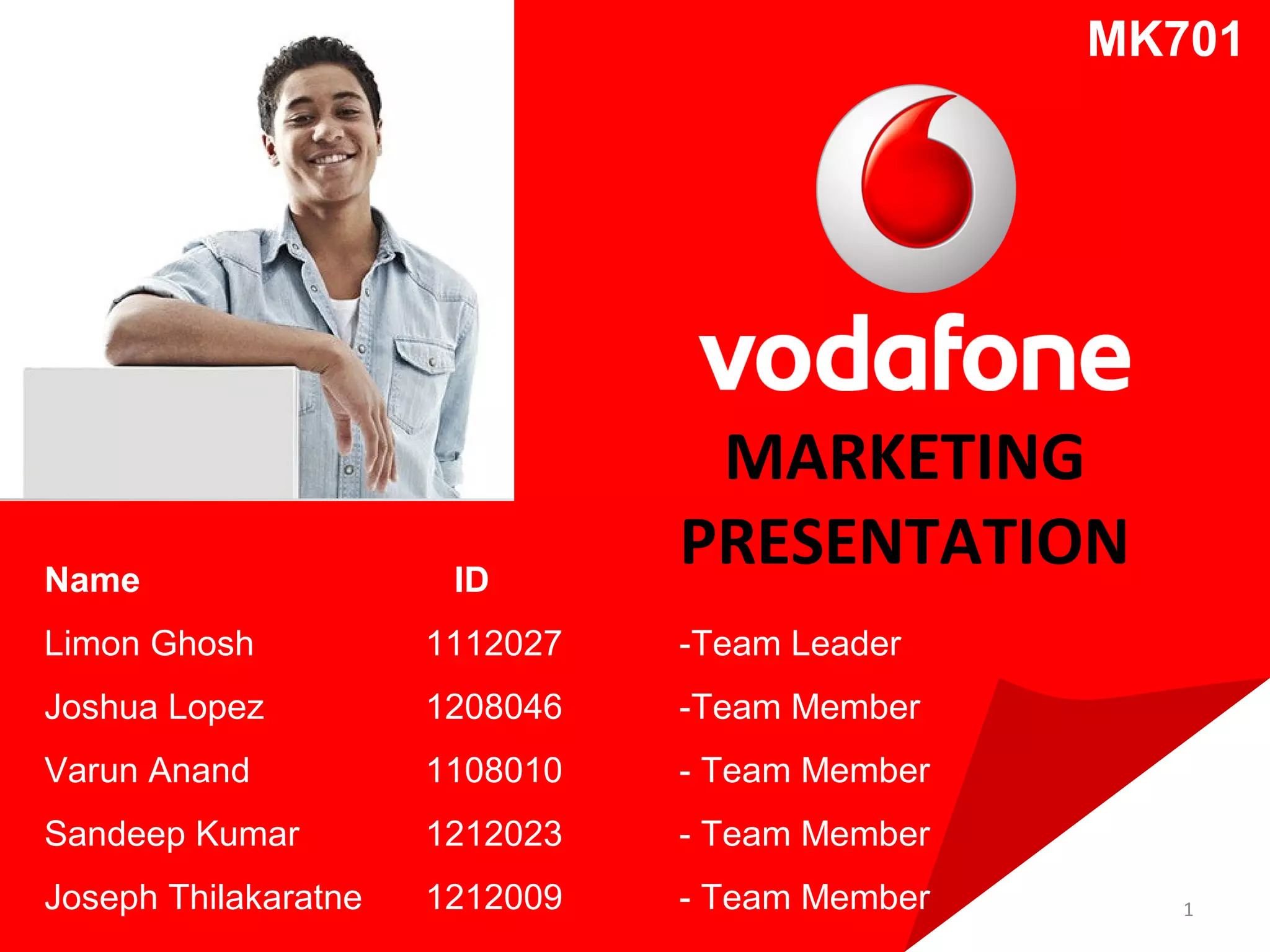 MK701

vodafone

MARKETING PRESENTATION

| Name | ID | |
|---|---|---|
| Limon Ghosh | 1112027 | -Team Leader |
| Joshua Lopez | 1208046 | -Team Member |
| Varun Anand | 1108010 | - Team Member |
| Sandeep Kumar | 1212023 | - Team Member |
| Joseph Thilakaratne | 1212009 | - Team Member |

1